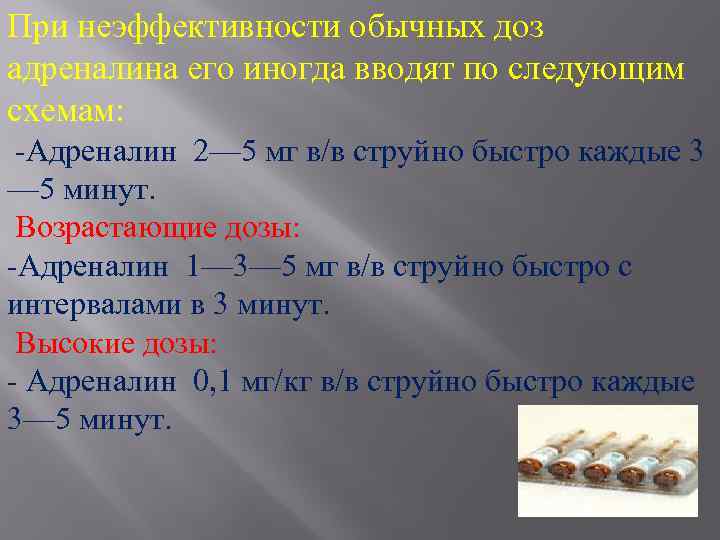 При неэффективности обычных доз адреналина его иногда вводят по следующим схемам:

-Адреналин 2—5 мг в/в струйно быстро каждые 3—5 минут.

Возрастающие дозы:

-Адреналин 1—3—5 мг в/в струйно быстро с интервалами в 3 минут.

Высокие дозы:

- Адреналин 0,1 мг/кг в/в струйно быстро каждые 3—5 минут.